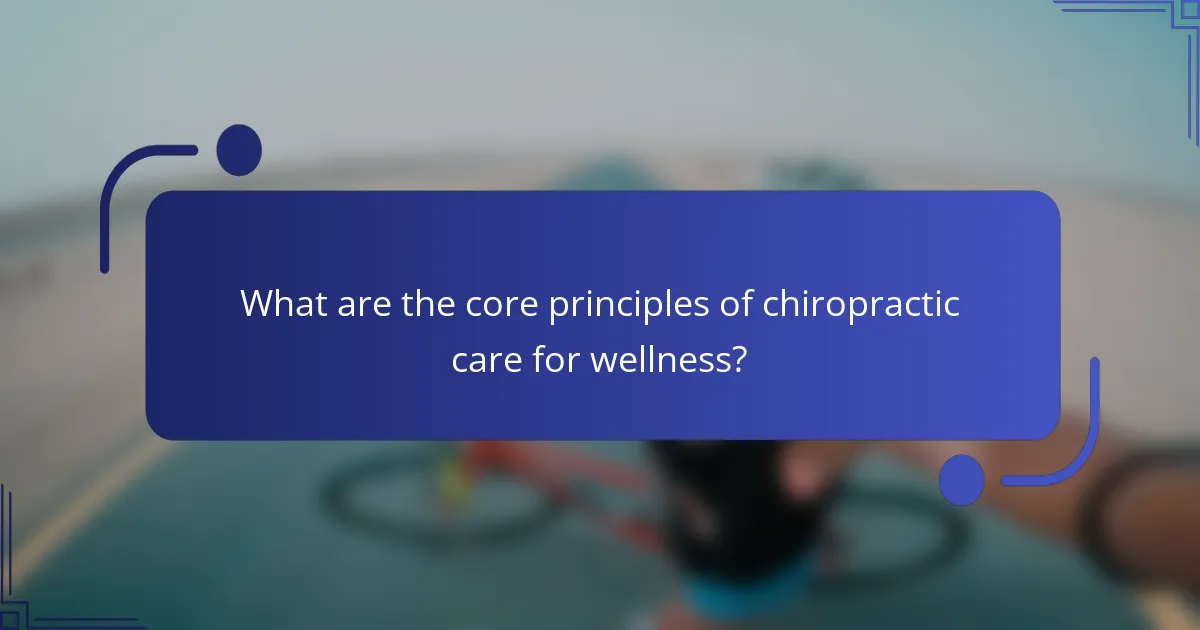 What are the core principles of chiropractic care for wellness?